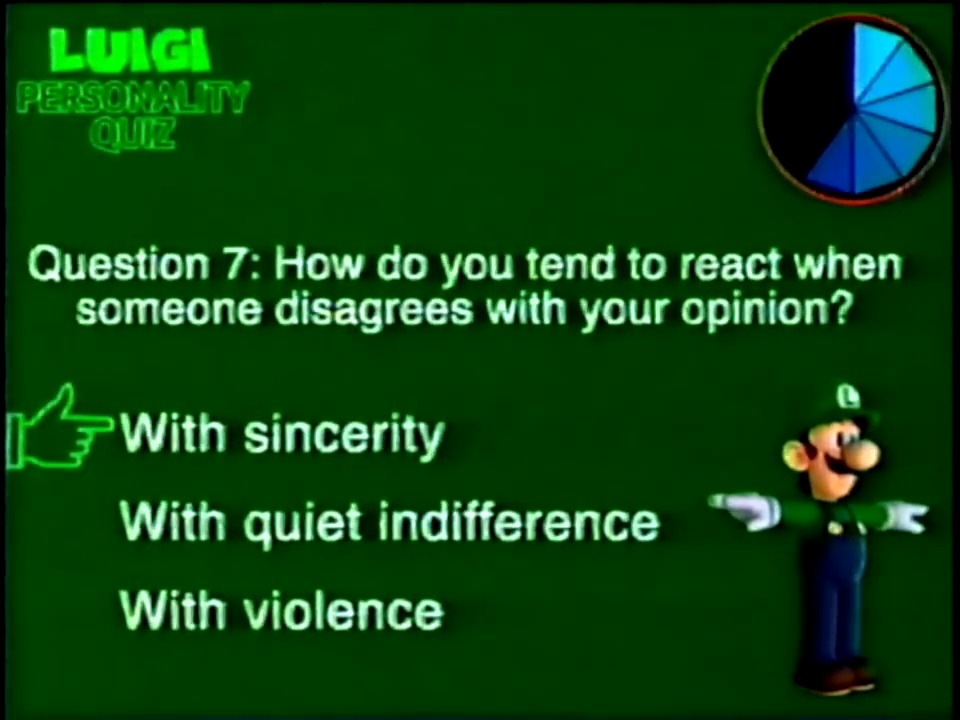 LUIGI
PERSONALITY
QUIZ

Question 7: How do you tend to react when someone disagrees with your opinion?

With sincerity

With quiet indifference

With violence

L